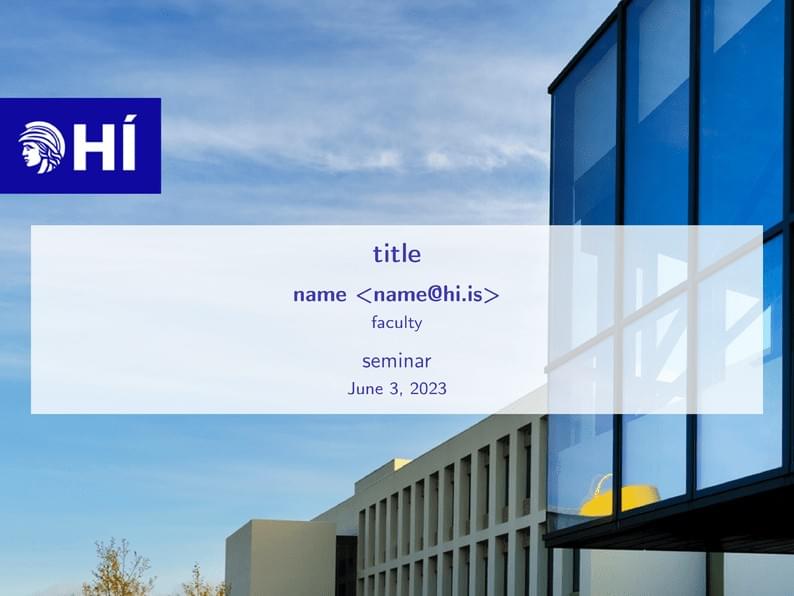 HÍ

title

name <name@hi.is>
faculty

seminar
June 3, 2023